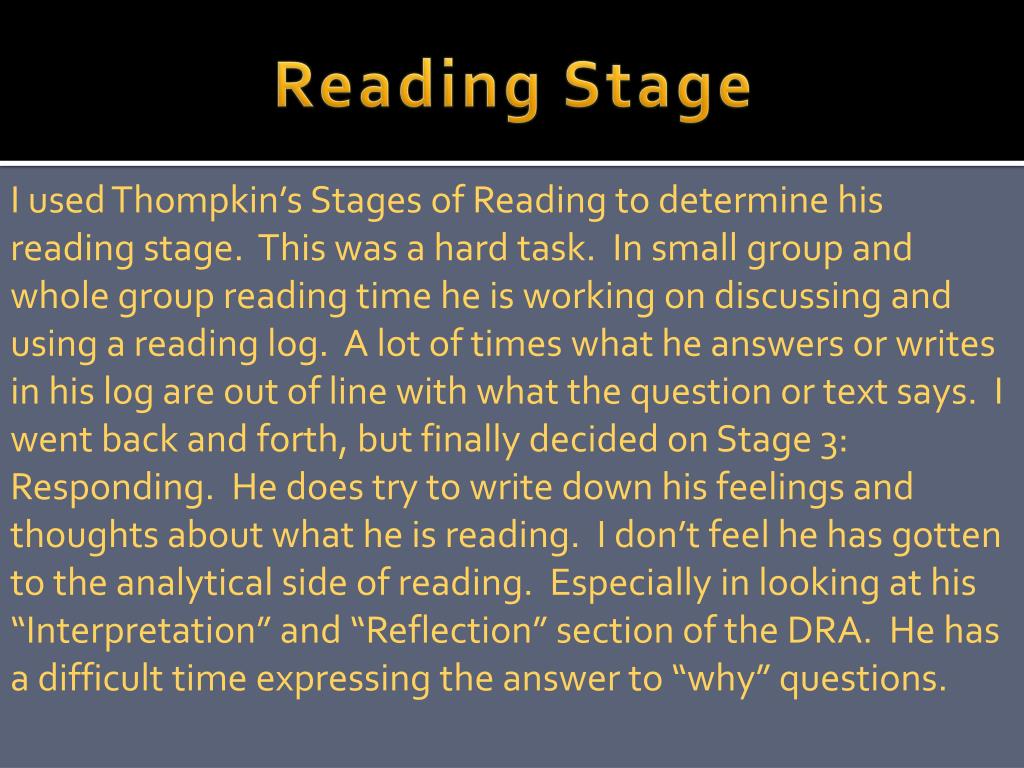 Reading Stage

I used Thompkin's Stages of Reading to determine his reading stage. This was a hard task. In small group and whole group reading time he is working on discussing and using a reading log. A lot of times what he answers or writes in his log are out of line with what the question or text says. I went back and forth, but finally decided on Stage 3: Responding. He does try to write down his feelings and thoughts about what he is reading. I don't feel he has gotten to the analytical side of reading. Especially in looking at his "Interpretation" and "Reflection" section of the DRA. He has a difficult time expressing the answer to "why" questions.